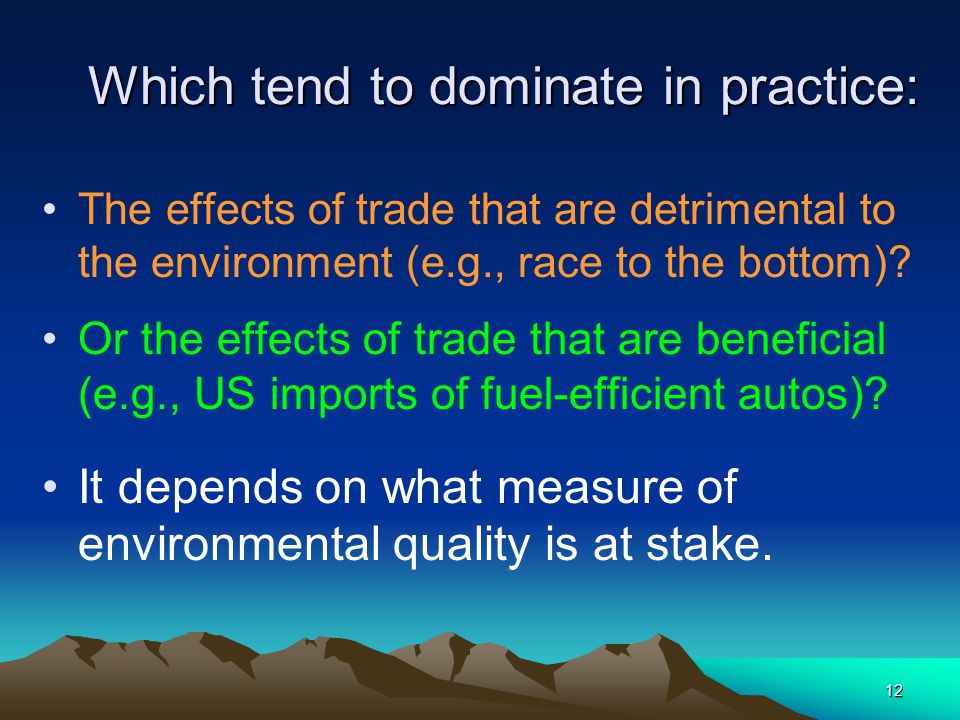 Which tend to dominate in practice:

• The effects of trade that are detrimental to the environment (e.g., race to the bottom)?

• Or the effects of trade that are beneficial (e.g., US imports of fuel-efficient autos)?

• It depends on what measure of environmental quality is at stake.

12